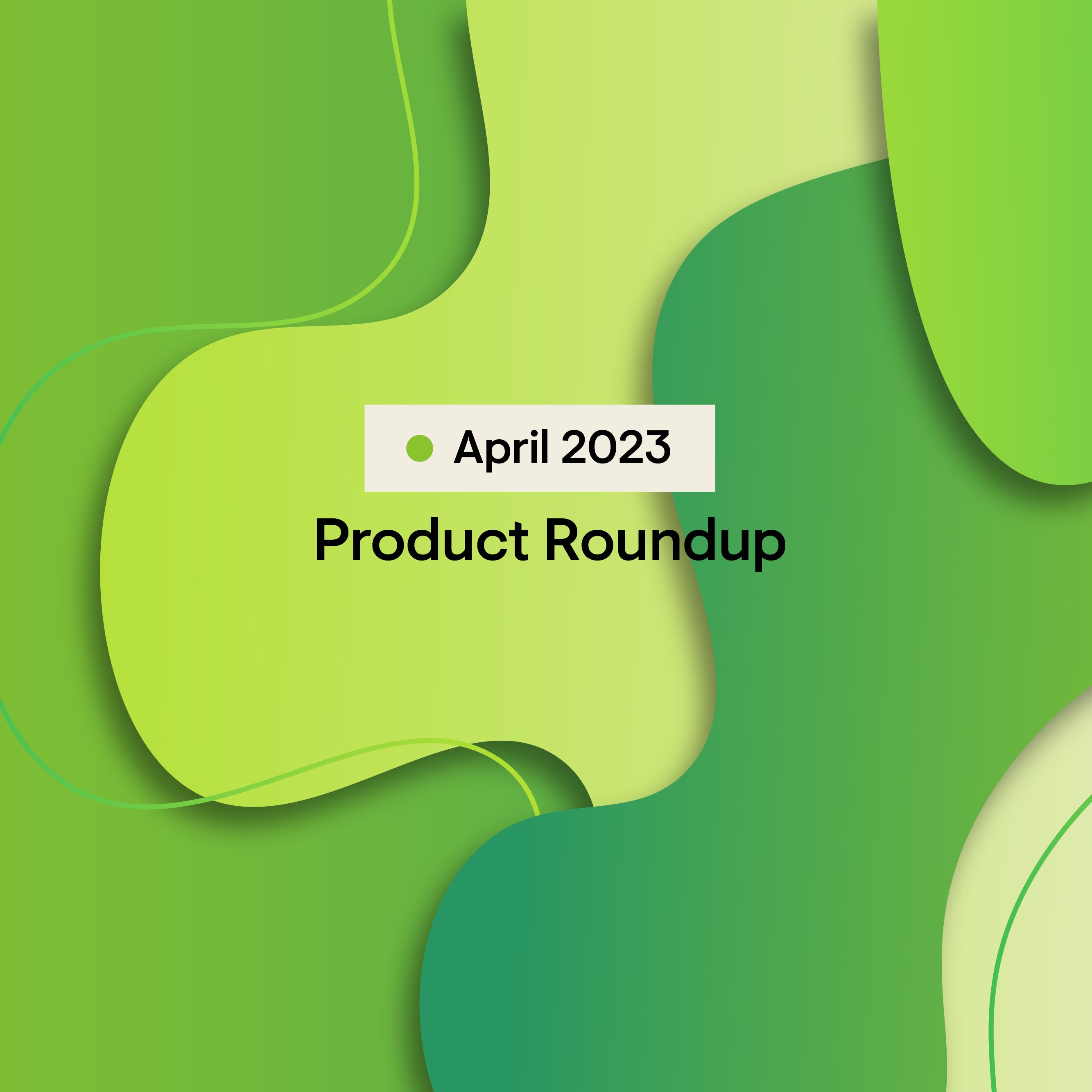 April 2023

Product Roundup